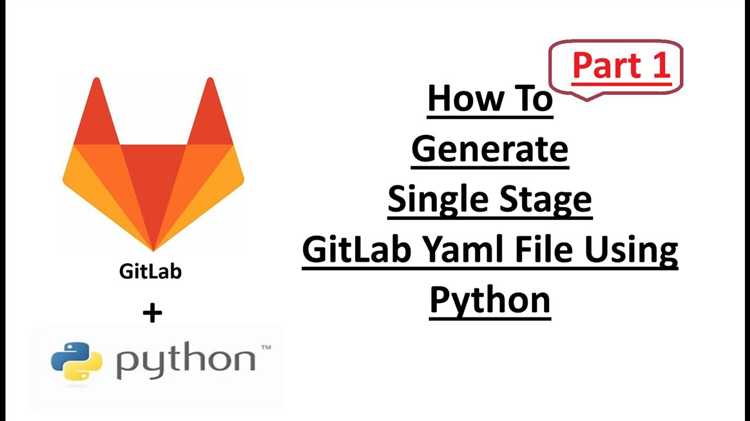 GitLab

+

python™

Part 1

How To
Generate
Single Stage
GitLab Yaml File Using
Python